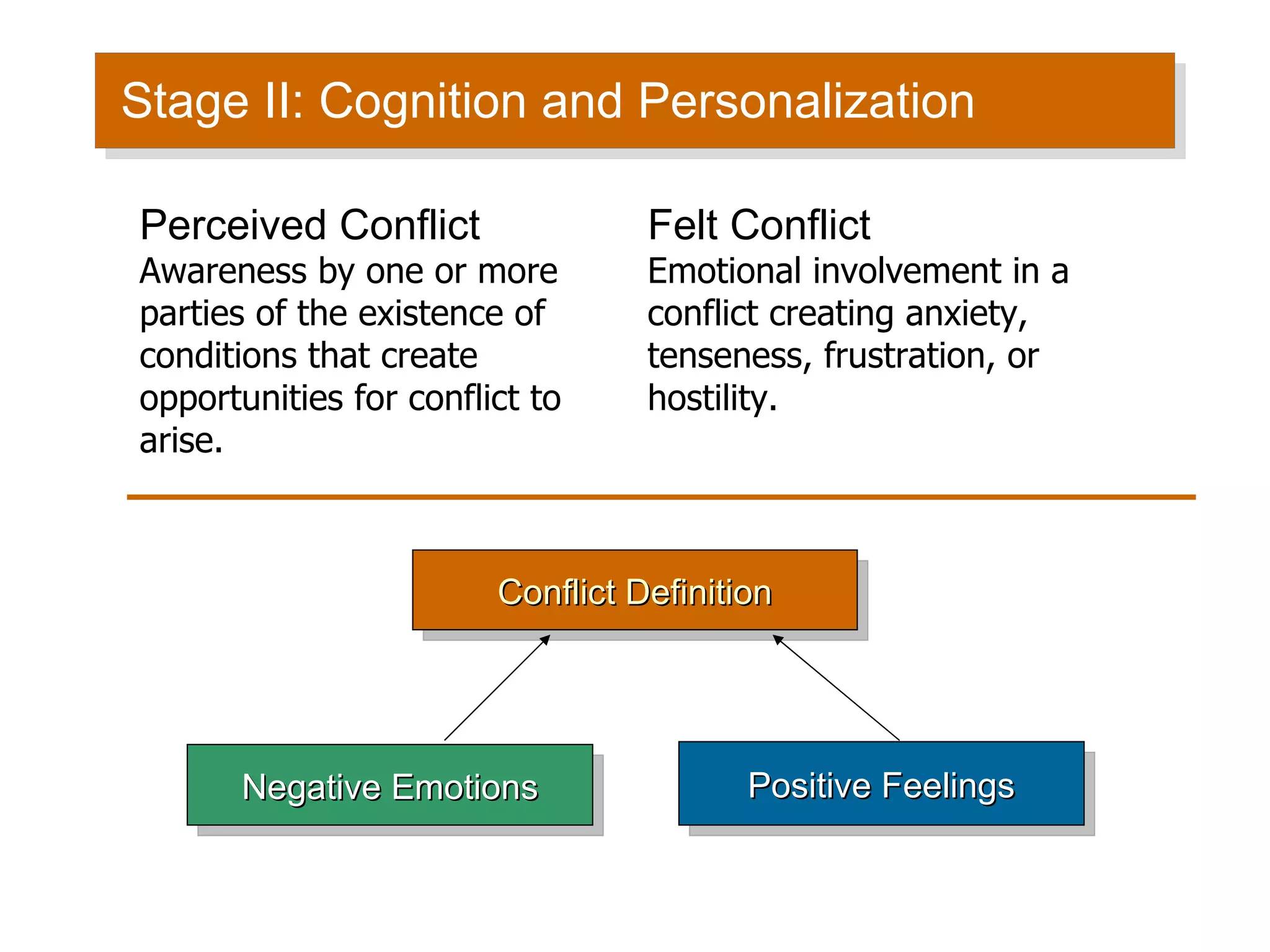 Stage II: Cognition and Personalization

Perceived Conflict
Awareness by one or more parties of the existence of conditions that create opportunities for conflict to arise.

Felt Conflict
Emotional involvement in a conflict creating anxiety, tenseness, frustration, or hostility.

Conflict Definition

Negative Emotions

Positive Feelings